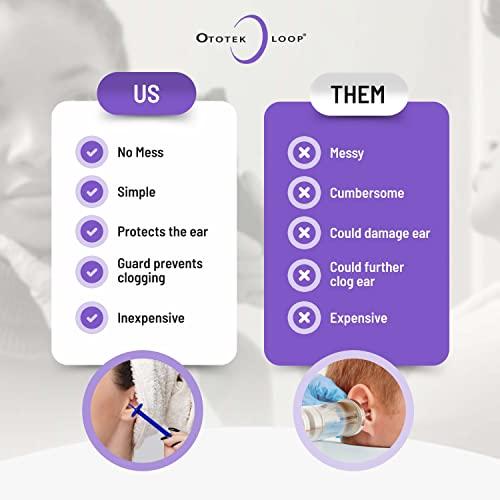 OTOTEK LOOP®

US

No Mess

Simple

Protects the ear

Guard prevents clogging

Inexpensive

THEM

Messy

Cumbersome

Could damage ear

Could further clog ear

Expensive